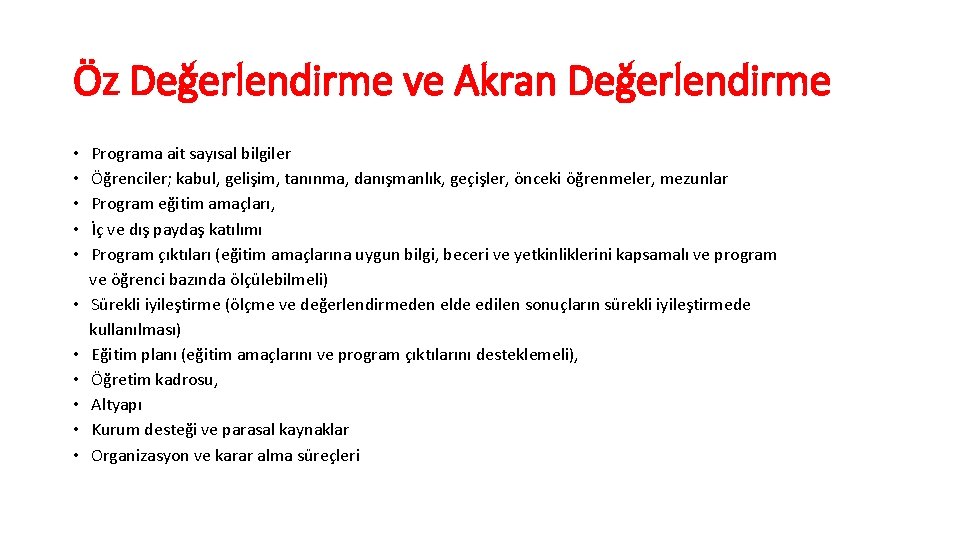 Öz Değerlendirme ve Akran Değerlendirme

• Programa ait sayısal bilgiler
• Öğrenciler; kabul, gelişim, tanınma, danışmanlık, geçişler, önceki öğrenmeler, mezunlar
• Program eğitim amaçları,
• İç ve dış paydaş katılımı
• Program çıktıları (eğitim amaçlarına uygun bilgi, beceri ve yetkinliklerini kapsamalı ve program ve öğrenci bazında ölçülebilmeli)
• Sürekli iyileştirme (ölçme ve değerlendirmeden elde edilen sonuçların sürekli iyileştirmede kullanılması)
• Eğitim planı (eğitim amaçlarını ve program çıktılarını desteklemeli),
• Öğretim kadrosu,
• Altyapı
• Kurum desteği ve parasal kaynaklar
• Organizasyon ve karar alma süreçleri